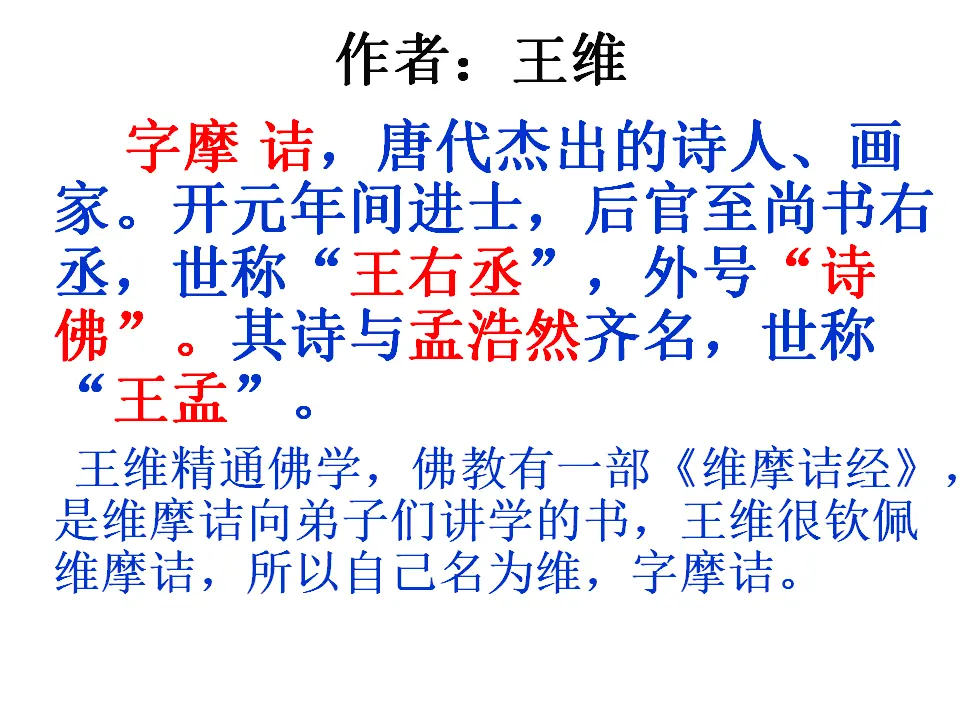 作者：王维

字摩 诘，唐代杰出的诗人、画家。开元年间进士，后官至尚书右丞，世称“王右丞”，外号“诗佛”。其诗与孟浩然齐名，世称“王孟”。

王维精通佛学，佛教有一部《维摩诘经》，是维摩诘向弟子们讲学的书，王维很钦佩维摩诘，所以自己名为维，字摩诘。